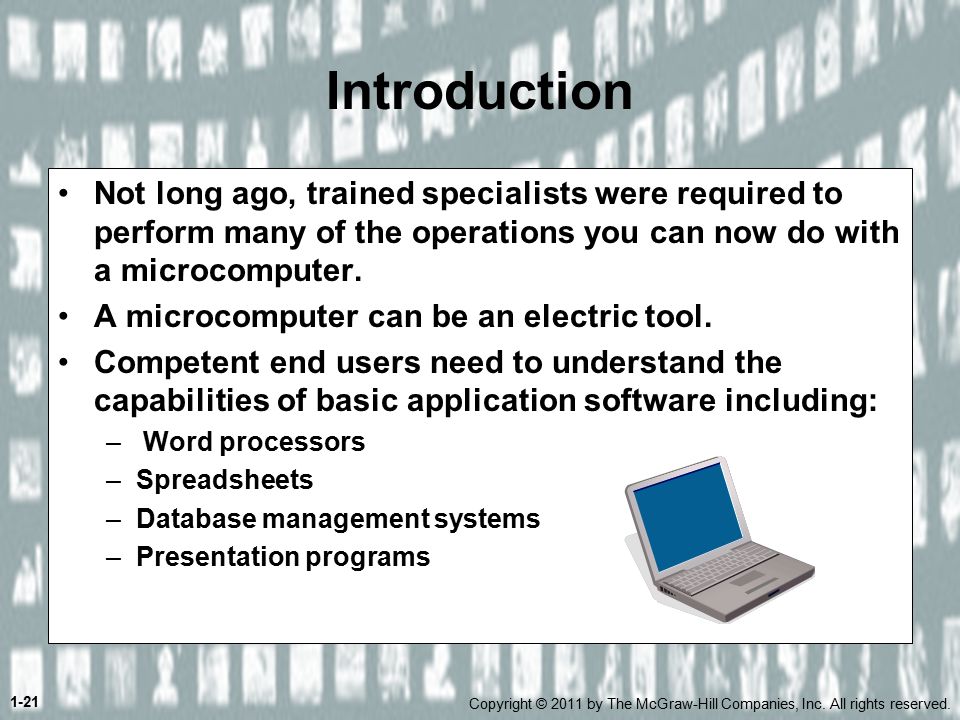 Introduction

• Not long ago, trained specialists were required to perform many of the operations you can now do with a microcomputer.
• A microcomputer can be an electric tool.
• Competent end users need to understand the capabilities of basic application software including:
– Word processors
– Spreadsheets
– Database management systems
– Presentation programs

1-21

Copyright © 2011 by The McGraw-Hill Companies, Inc. All rights reserved.